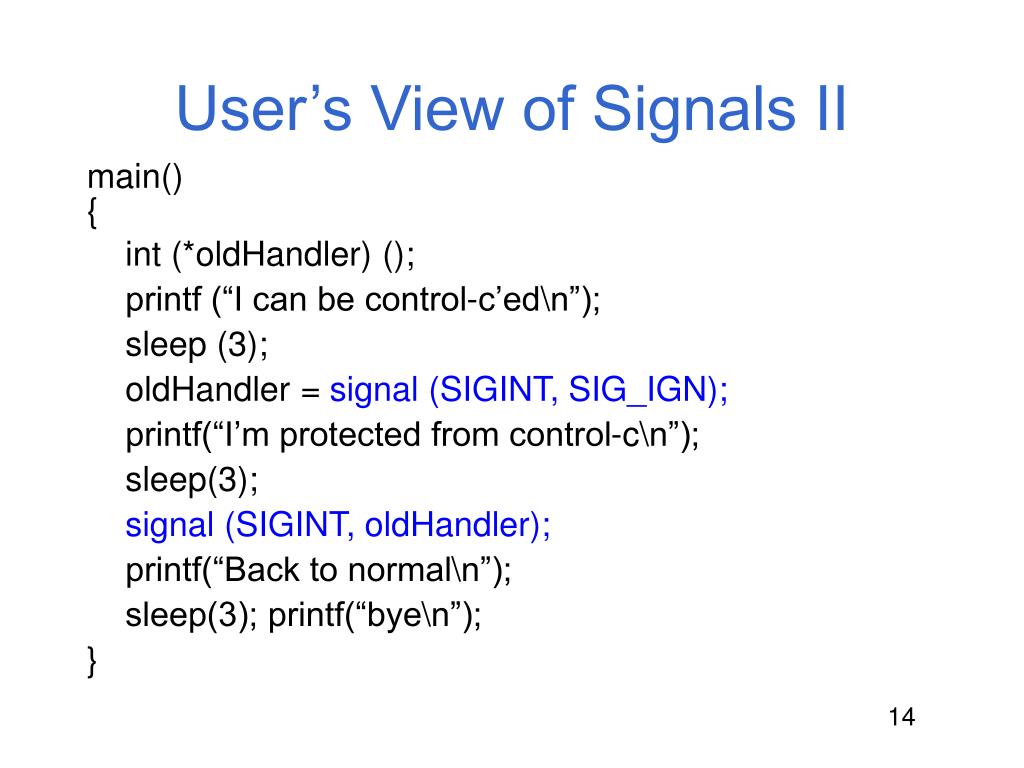 User’s View of Signals II

main()
{
int (*oldHandler) ();
printf (“I can be control-c’ed\n”);
sleep (3);
oldHandler = signal (SIGINT, SIG_IGN);
printf(“I’m protected from control-c\n”);
sleep(3);
signal (SIGINT, oldHandler);
printf(“Back to normal\n”);
sleep(3); printf(“bye\n”);
}

14